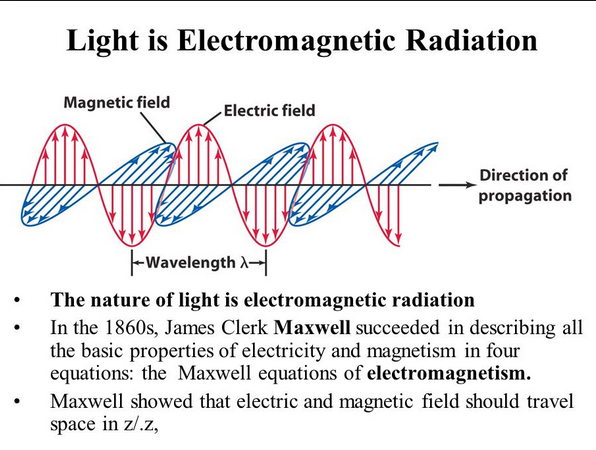 Light is Electromagnetic Radiation

Magnetic field

Electric field

Direction of propagation

Wavelength λ

• The nature of light is electromagnetic radiation
• In the 1860s, James Clerk Maxwell succeeded in describing all the basic properties of electricity and magnetism in four equations: the Maxwell equations of electromagnetism.
• Maxwell showed that electric and magnetic field should travel space in z/.z,